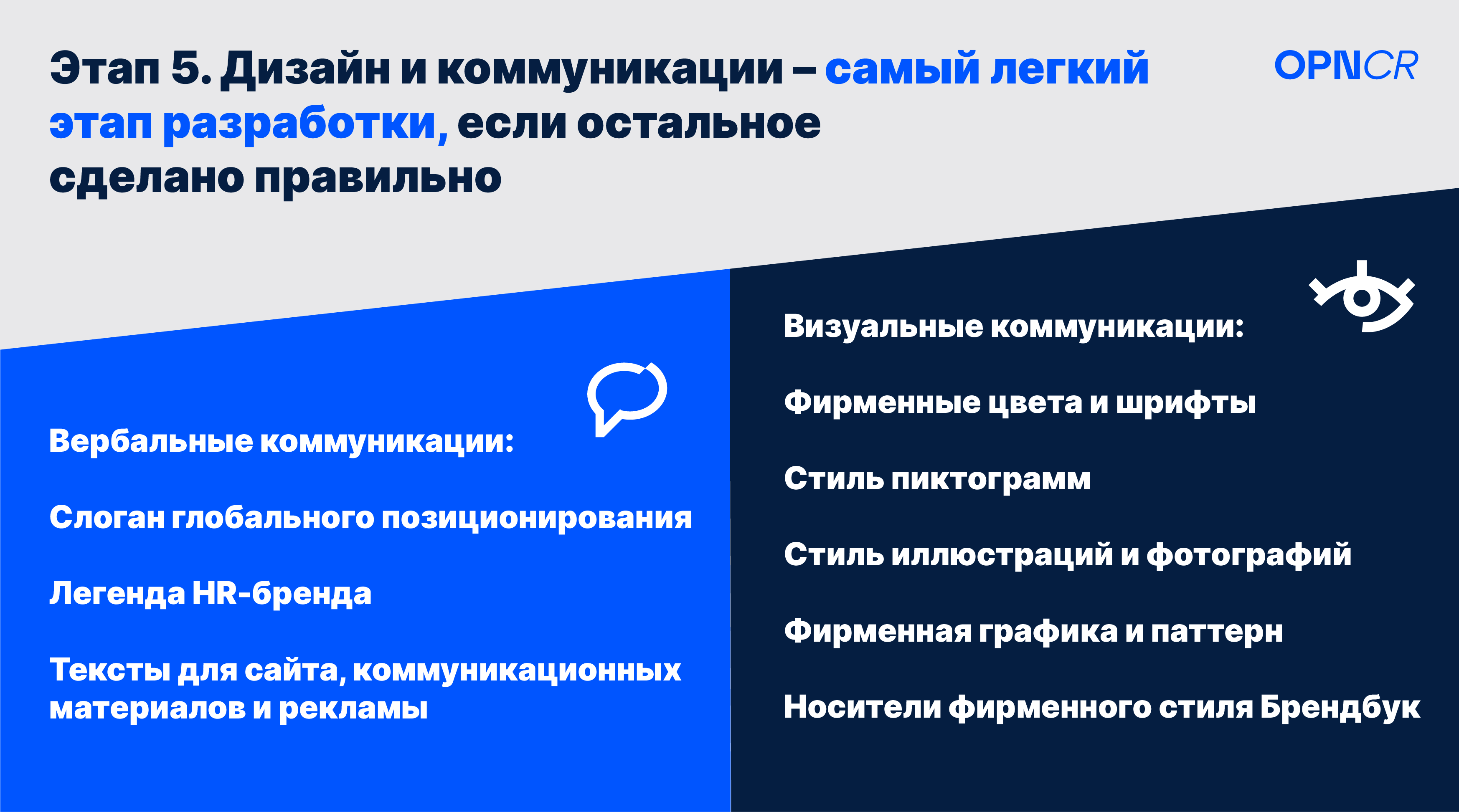 Этап 5. Дизайн и коммуникации – самый легкий этап разработки, если остальное сделано правильно

OPNCR

Вербальные коммуникации:

Слоган глобального позиционирования

Легенда HR-бренда

Тексты для сайта, коммуникационных материалов и рекламы

Визуальные коммуникации:

Фирменные цвета и шрифты

Стиль пиктограмм

Стиль иллюстраций и фотографий

Фирменная графика и паттерн

Носители фирменного стиля Брендбук